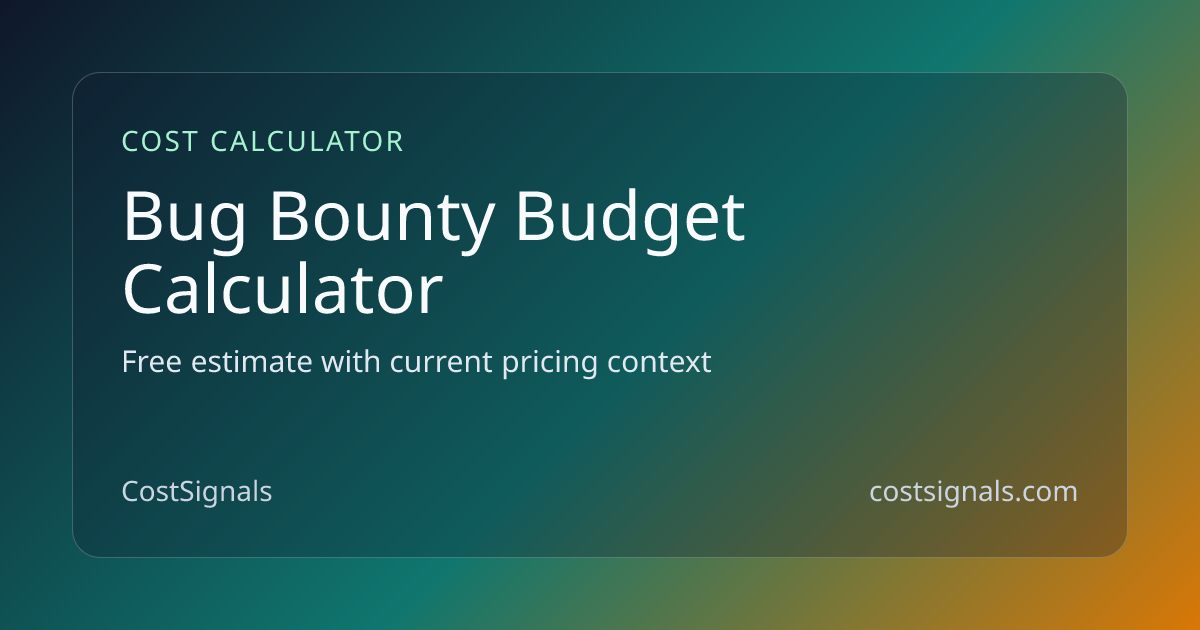 COST CALCULATOR

Bug Bounty Budget Calculator

Free estimate with current pricing context

CostSignals

costsignals.com